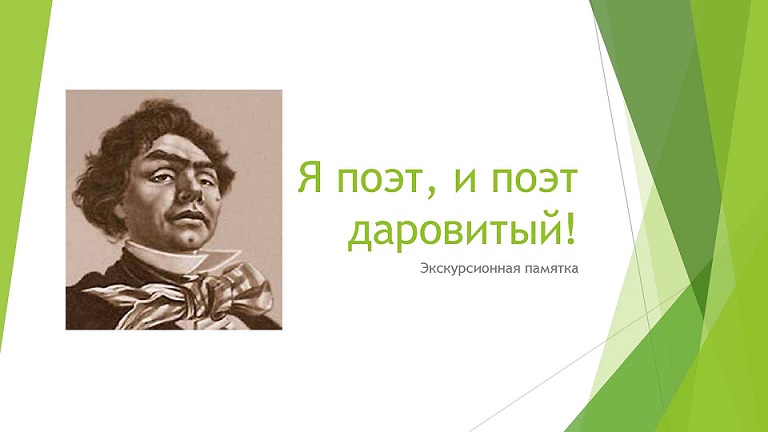 Я поэт, и поэт даровитый!

Экскурсионная памятка